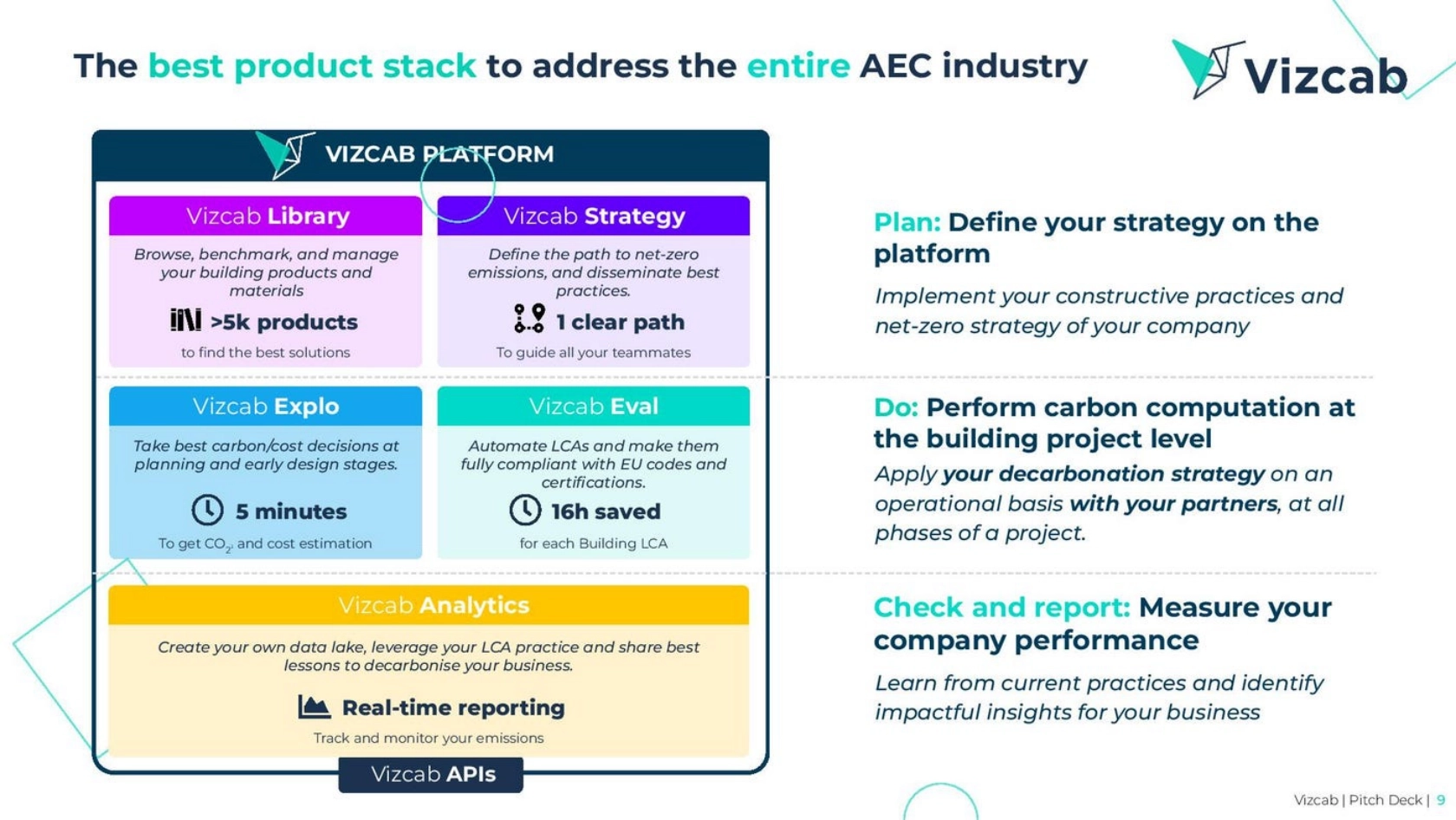 The best product stack to address the entire AEC industry

Vizcab

VIZCAB PLATFORM

Vizcab Library

Browse, benchmark, and manage your building products and materials

>5k products

to find the best solutions

Vizcab Strategy

Define the path to net-zero emissions, and disseminate best practices.

1 clear path

To guide all your teammates

Vizcab Explo

Take best carbon/cost decisions at planning and early design stages.

5 minutes

To get $CO_2$ and cost estimation

Vizcab Eval

Automate LCAs and make them fully compliant with EU codes and certifications.

16h saved

for each Building LCA

Vizcab Analytics

Create your own data lake, leverage your LCA practice and share best lessons to decarbonise your business.

Real-time reporting

Track and monitor your emissions

Vizcab APIs

Plan: Define your strategy on the platform

Implement your constructive practices and net-zero strategy of your company

Do: Perform carbon computation at the building project level

Apply your decarbonation strategy on an operational basis with your partners, at all phases of a project.

Check and report: Measure your company performance

Learn from current practices and identify impactful insights for your business

Vizcab | Pitch Deck | 9